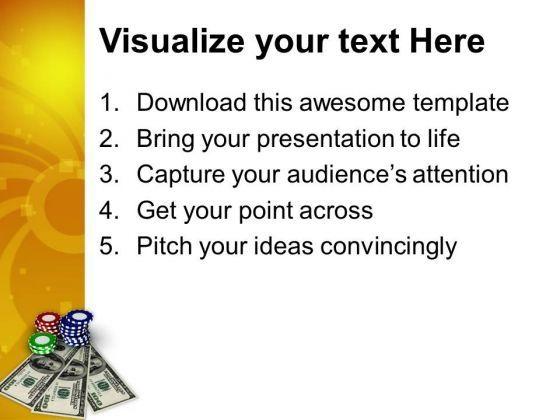 Visualize your text Here

1. Download this awesome template
2. Bring your presentation to life
3. Capture your audience's attention
4. Get your point across
5. Pitch your ideas convincingly